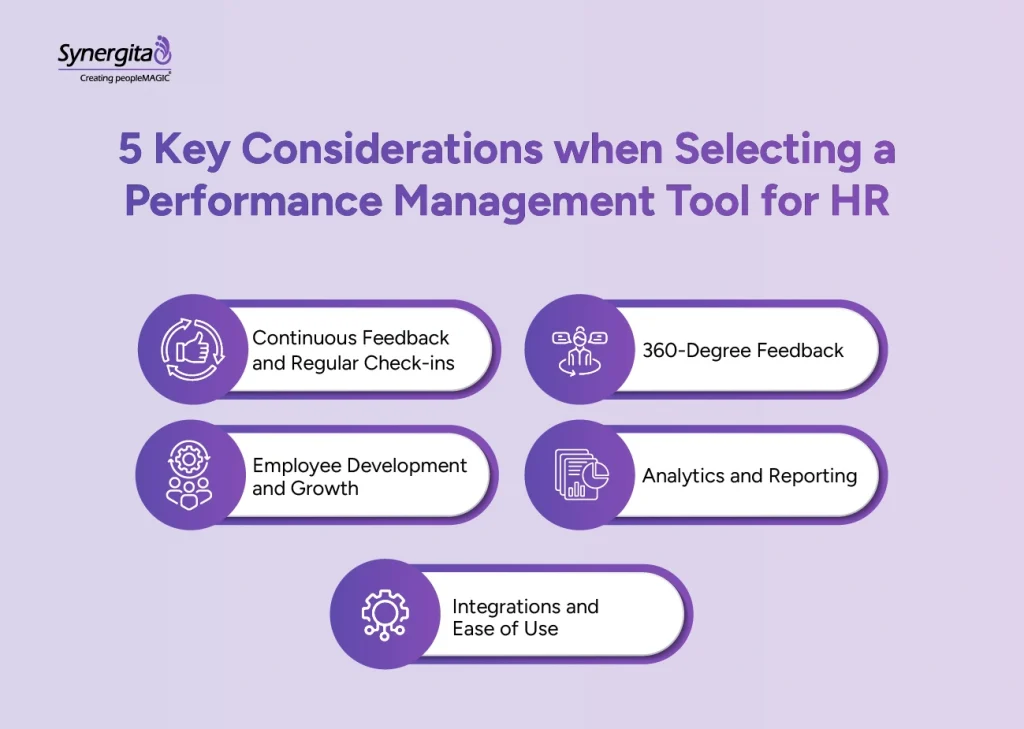 Synergita
Creating peopleMAGIC²

5 Key Considerations when Selecting a Performance Management Tool for HR

Continuous Feedback and Regular Check-ins

360-Degree Feedback

Employee Development and Growth

Analytics and Reporting

Integrations and Ease of Use